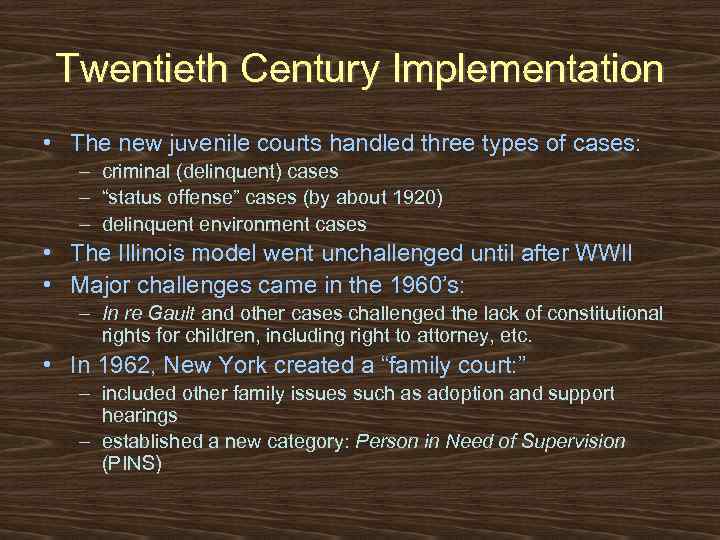 Twentieth Century Implementation

• The new juvenile courts handled three types of cases:
– criminal (delinquent) cases
– "status offense" cases (by about 1920)
– delinquent environment cases
• The Illinois model went unchallenged until after WWII
• Major challenges came in the 1960's:
– In re Gault and other cases challenged the lack of constitutional rights for children, including right to attorney, etc.
• In 1962, New York created a "family court:"
– included other family issues such as adoption and support hearings
– established a new category: Person in Need of Supervision (PINS)